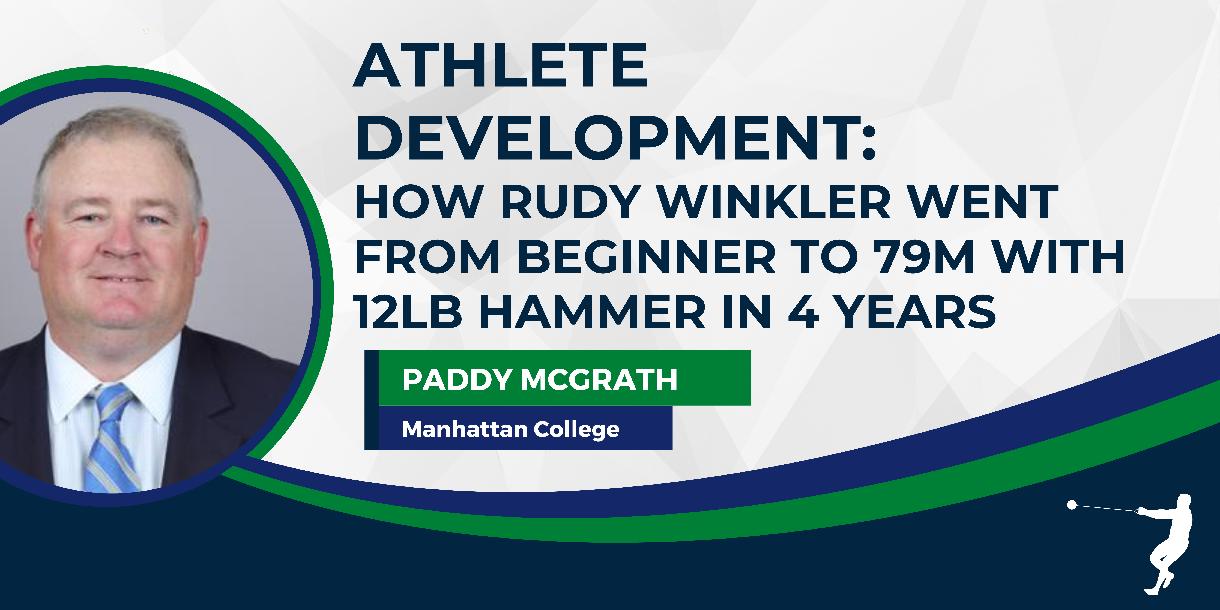 ATHLETE DEVELOPMENT:
HOW RUDY WINKLER WENT FROM BEGINNER TO 79M WITH 12LB HAMMER IN 4 YEARS

PADDY MCGRATH

Manhattan College